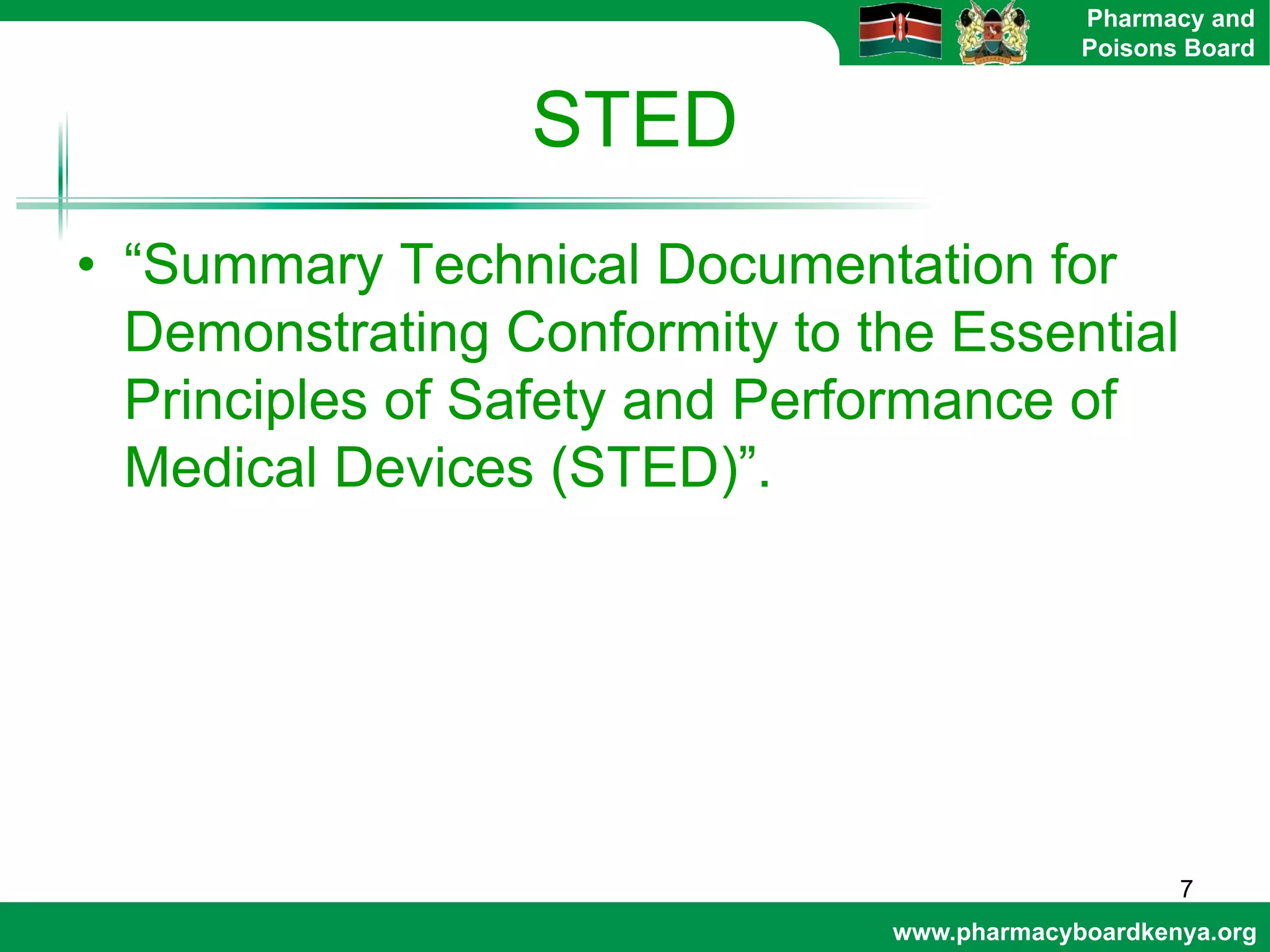 Pharmacy and Poisons Board

STED

• “Summary Technical Documentation for Demonstrating Conformity to the Essential Principles of Safety and Performance of Medical Devices (STED)”.

7

www.pharmacyboardkenya.org